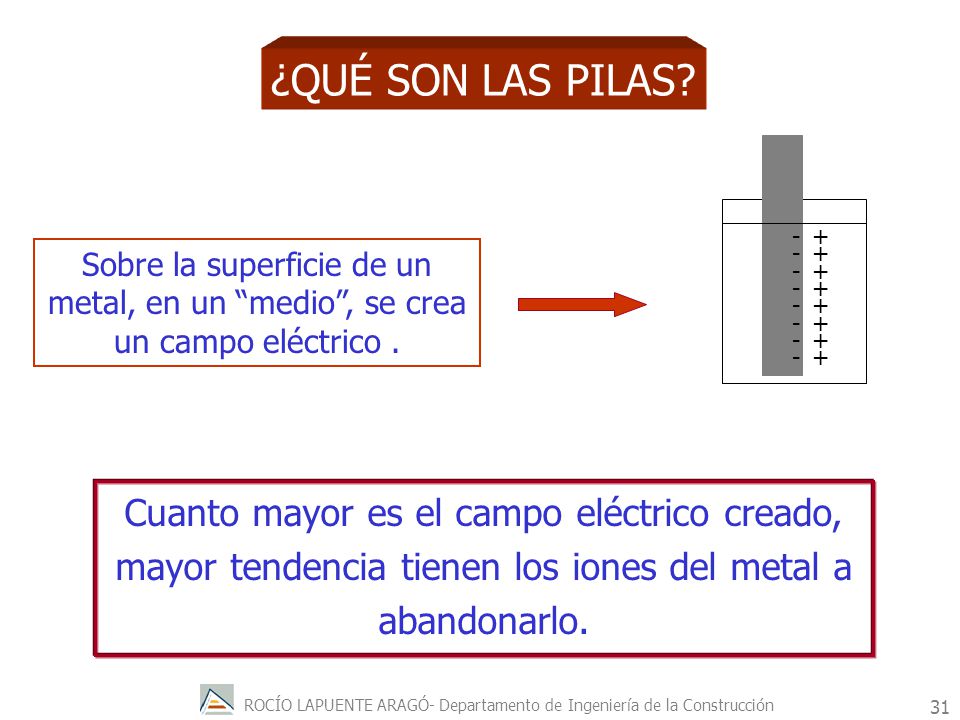 ¿QUÉ SON LAS PILAS?

Sobre la superficie de un metal, en un “medio”, se crea un campo eléctrico .

- +
- +
- +
- +
- +
- +
- +
- +

Cuanto mayor es el campo eléctrico creado, mayor tendencia tienen los iones del metal a abandonarlo.

ROCÍO LAPUENTE ARAGÓ- Departamento de Ingeniería de la Construcción

31